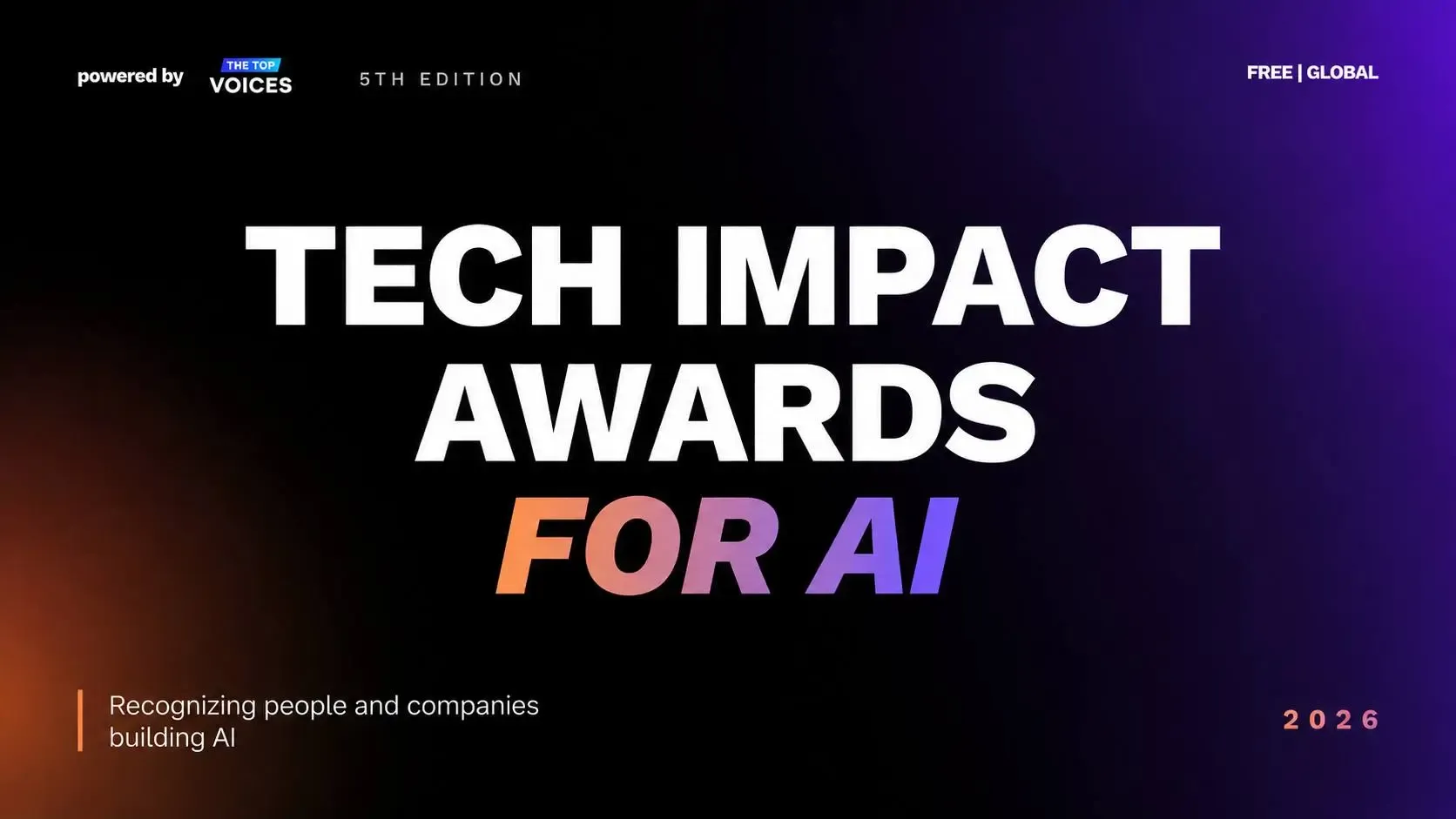 powered by THE TOP VOICES

5TH EDITION

FREE | GLOBAL

TECH IMPACT AWARDS FOR AI

Recognizing people and companies building AI

2026